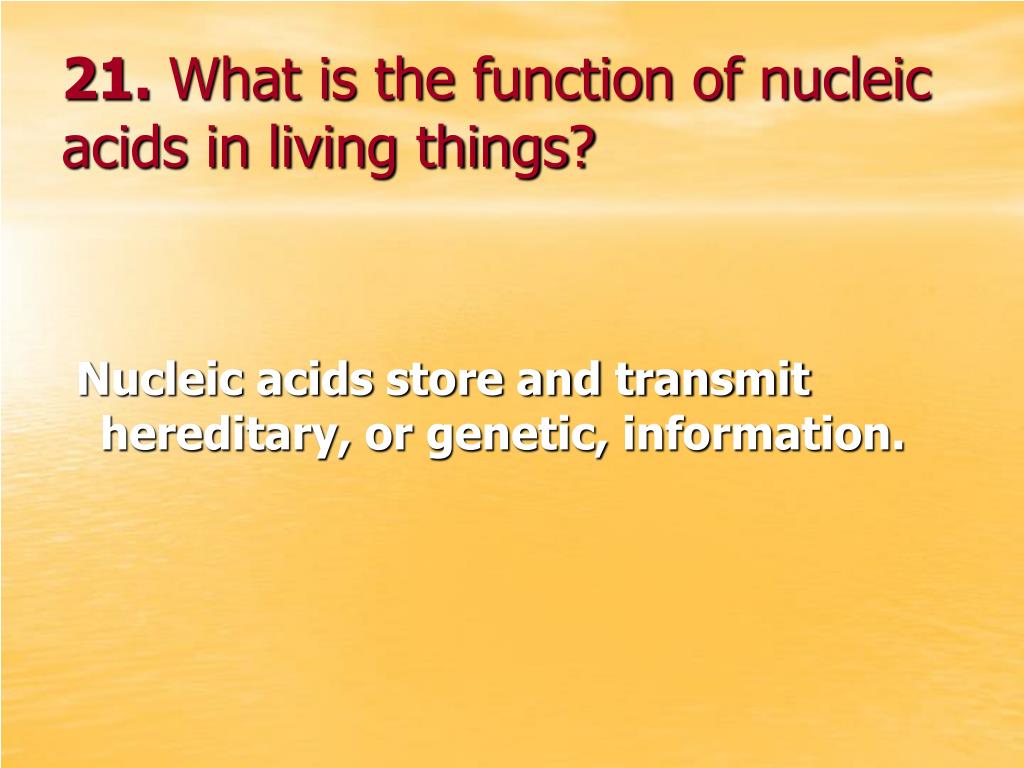 21. What is the function of nucleic acids in living things?

Nucleic acids store and transmit hereditary, or genetic, information.